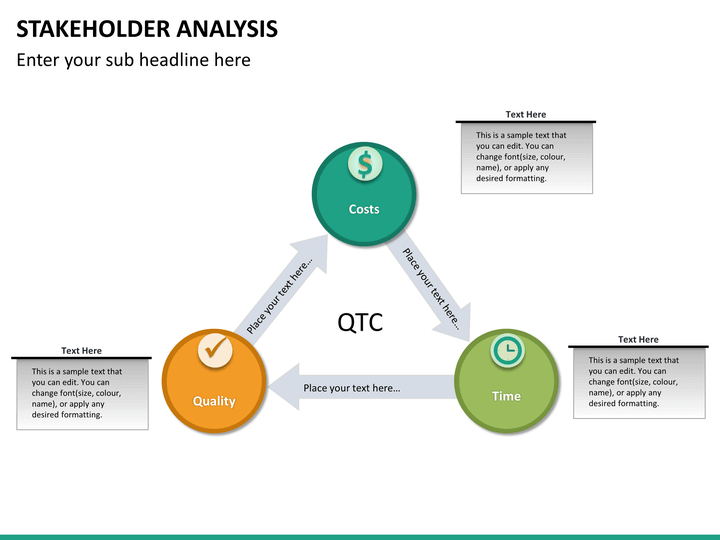 STAKEHOLDER ANALYSIS
Enter your sub headline here

Text Here
This is a sample text that you can edit. You can change font(size, colour, name), or apply any desired formatting.

$

Costs

Place your text here…

Place your text here…

QTC

Text Here
This is a sample text that you can edit. You can change font(size, colour, name), or apply any desired formatting.

Quality

Place your text here…

Time

Text Here
This is a sample text that you can edit. You can change font(size, colour, name), or apply any desired formatting.